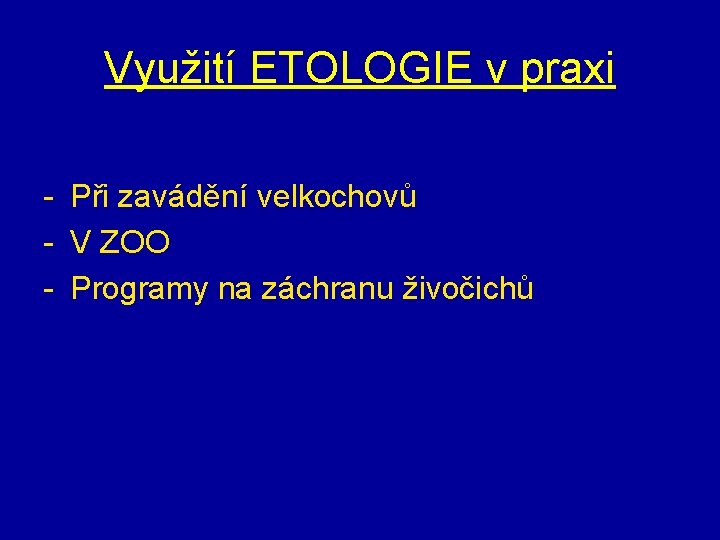 Využití ETOLOGIE v praxi

- Při zavádění velkochovů
- V ZOO
- Programy na záchranu živočichů